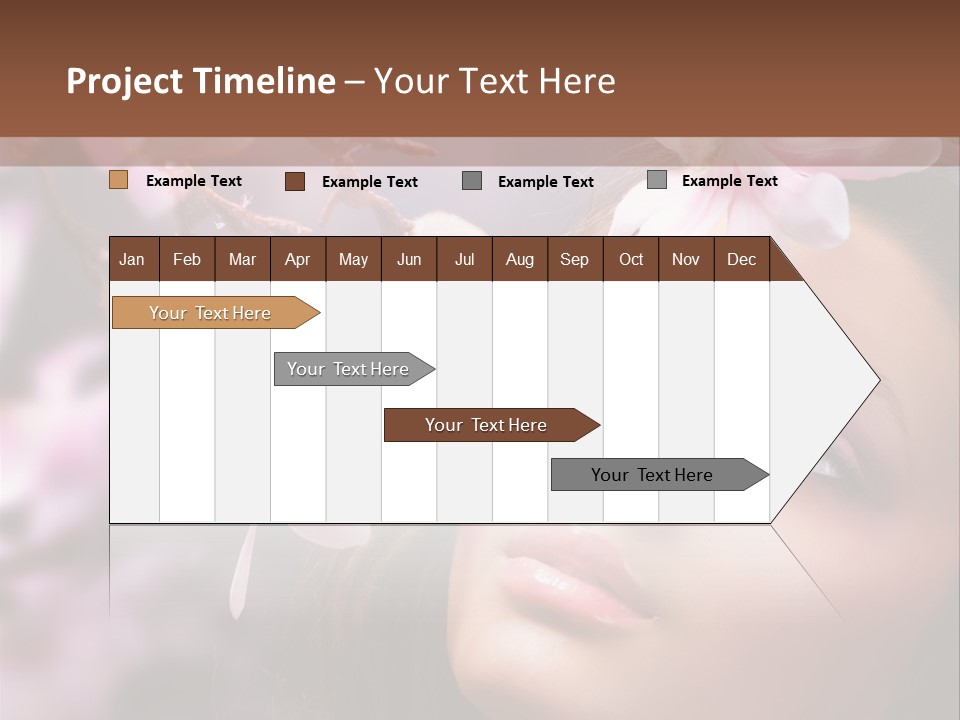 Project Timeline – Your Text Here

Example Text Example Text Example Text Example Text

| Jan | Feb | Mar | Apr | May | Jun | Jul | Aug | Sep | Oct | Nov | Dec |
|---|---|---|---|---|---|---|---|---|---|---|---|

Your Text Here

Your Text Here

Your Text Here

Your Text Here